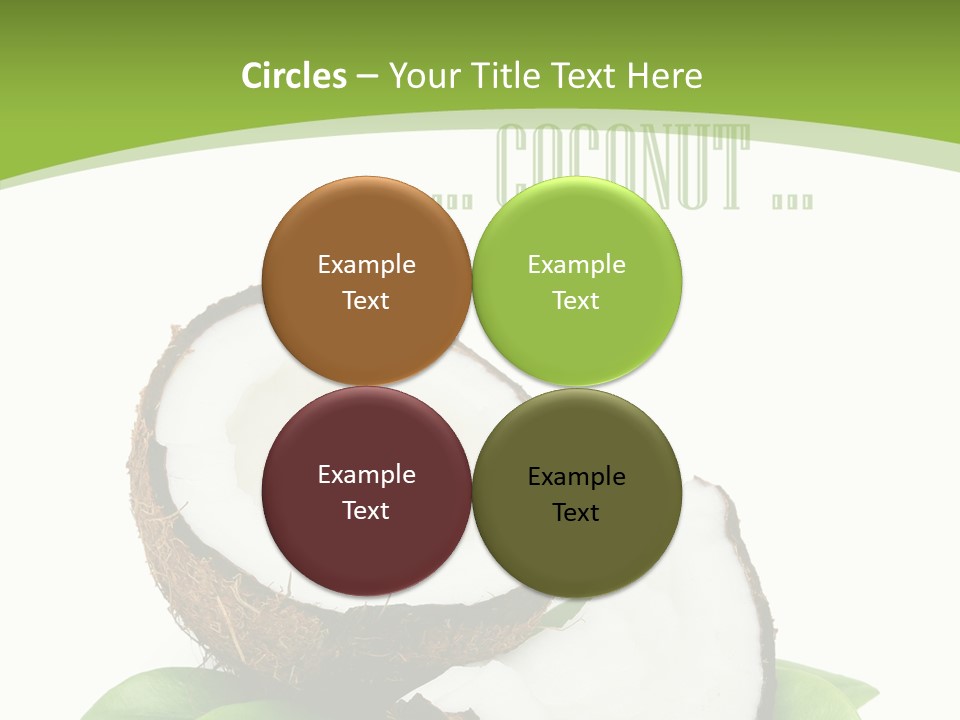 Circles – Your Title Text Here

... COCONUT ...

Example Text

Example Text

Example Text

Example Text